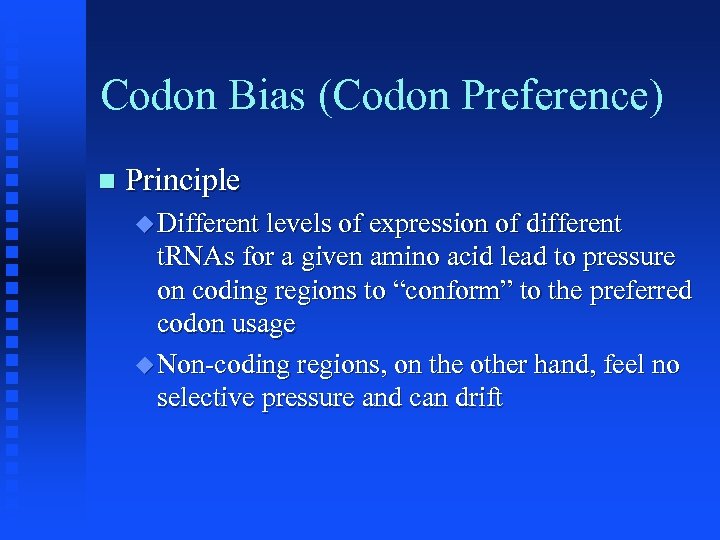 Codon Bias (Codon Preference)

Principle

Different levels of expression of different tRNAs for a given amino acid lead to pressure on coding regions to “conform” to the preferred codon usage

Non-coding regions, on the other hand, feel no selective pressure and can drift